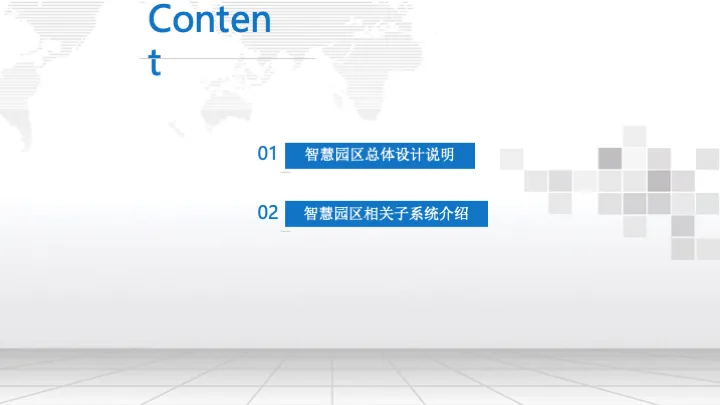 Conten
t

01 智慧园区总体设计说明

02 智慧园区相关子系统介绍